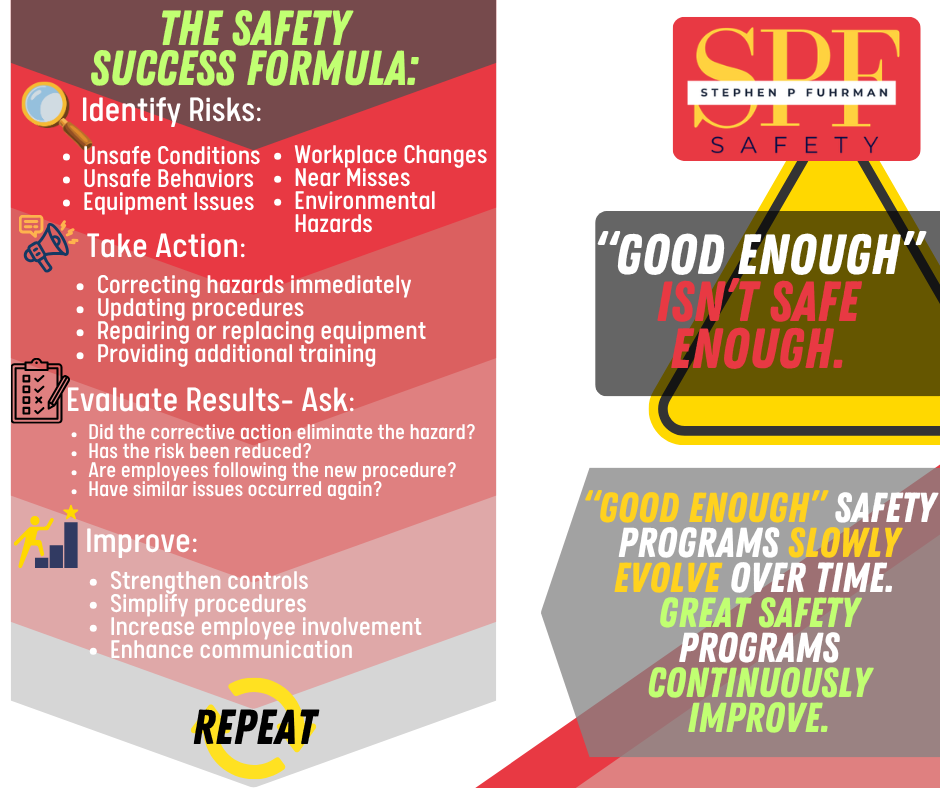 THE SAFETY SUCCESS FORMULA:

Identify Risks:

- Unsafe Conditions
- Unsafe Behaviors
- Equipment Issues
- Workplace Changes
- Near Misses
- Environmental Hazards

Take Action:

- Correcting hazards immediately
- Updating procedures
- Repairing or replacing equipment
- Providing additional training

Evaluate Results- Ask:

- Did the corrective action eliminate the hazard?
- Has the risk been reduced?
- Are employees following the new procedure?
- Have similar issues occurred again?

Improve:

- Strengthen controls
- Simplify procedures
- Increase employee involvement
- Enhance communication

REPEAT

SPF
STEPHEN P FUHRMAN
SAFETY

"GOOD ENOUGH" ISN'T SAFE ENOUGH.

"GOOD ENOUGH" SAFETY PROGRAMS SLOWLY EVOLVE OVER TIME. GREAT SAFETY PROGRAMS CONTINUOUSLY IMPROVE.